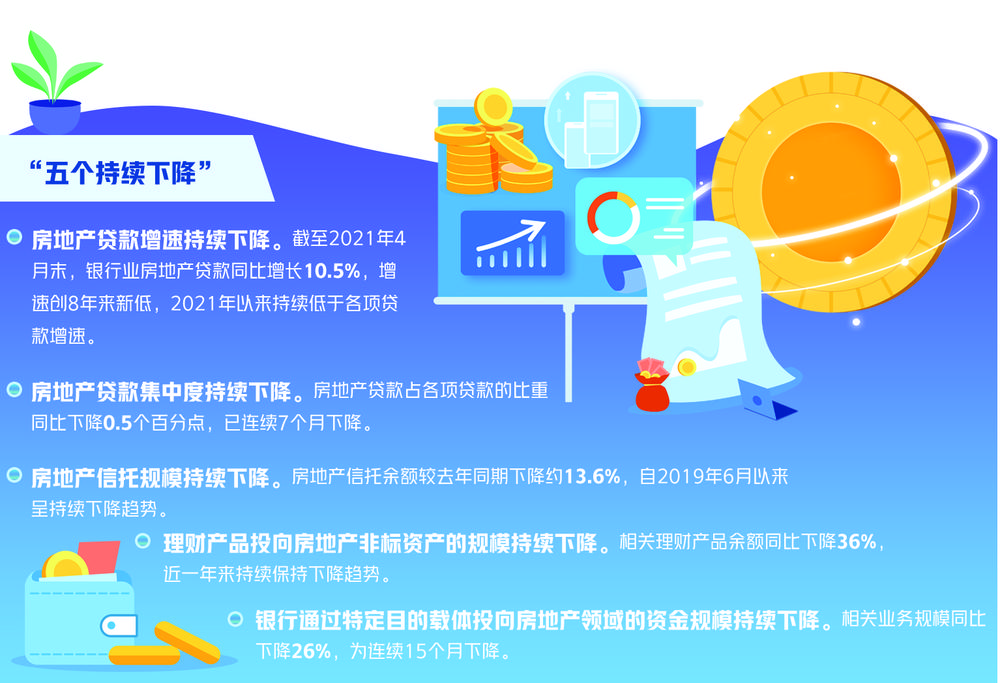 “五个持续下降”

房地产贷款增速持续下降。截至2021年4月末，银行业房地产贷款同比增长10.5%，增速创8年来新低，2021年以来持续低于各项贷款增速。

房地产贷款集中度持续下降。房地产贷款占各项贷款的比重同比下降0.5个百分点，已连续7个月下降。

房地产信托规模持续下降。房地产信托余额较去年同期下降约13.6%，自2019年6月以来呈持续下降趋势。

理财产品投向房地产非标资产的规模持续下降。相关理财产品余额同比下降36%，近一年来持续保持下降趋势。

银行通过特定目的载体投向房地产领域的资金规模持续下降。相关业务规模同比下降26%，为连续15个月下降。